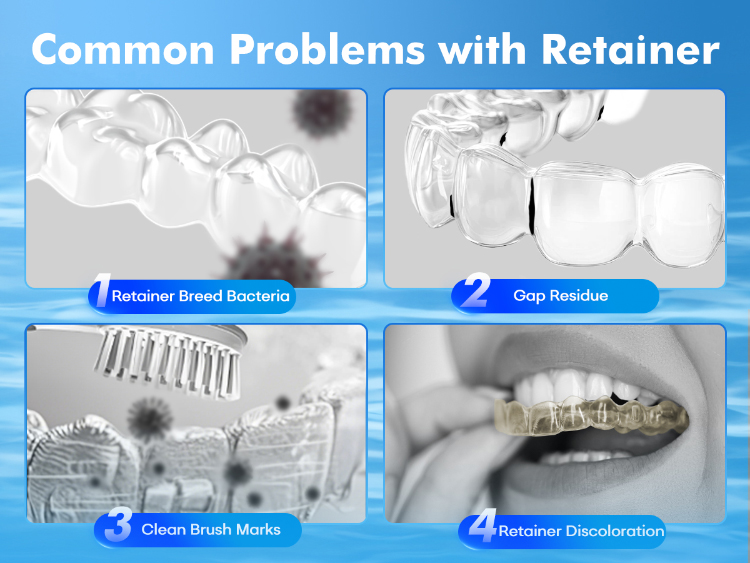 Common Problems with Retainer

1 Retainer Breed Bacteria

2 Gap Residue

3 Clean Brush Marks

4 Retainer Discoloration